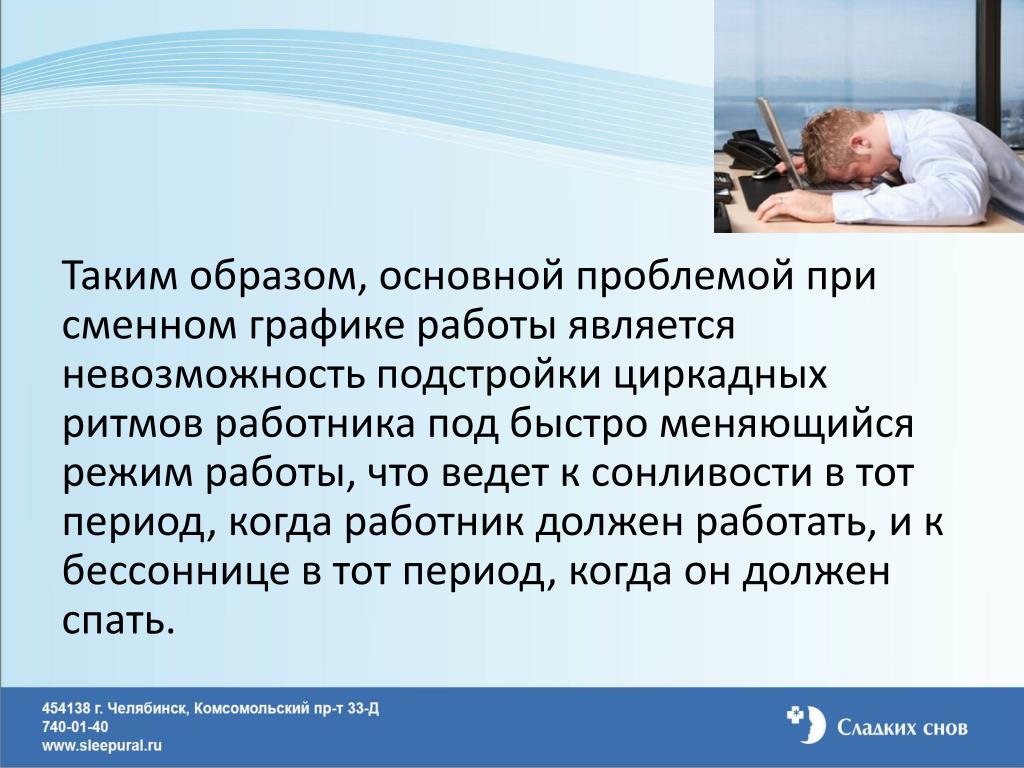 Таким образом, основной проблемой при сменном графике работы является невозможность подстройки циркадных ритмов работника под быстро меняющийся режим работы, что ведет к сонливости в тот период, когда работник должен работать, и к бессоннице в тот период, когда он должен спать.

454138 г. Челябинск, Комсомольский пр-т 33-Д
740-01-40
www.sleepural.ru

Сладких снов